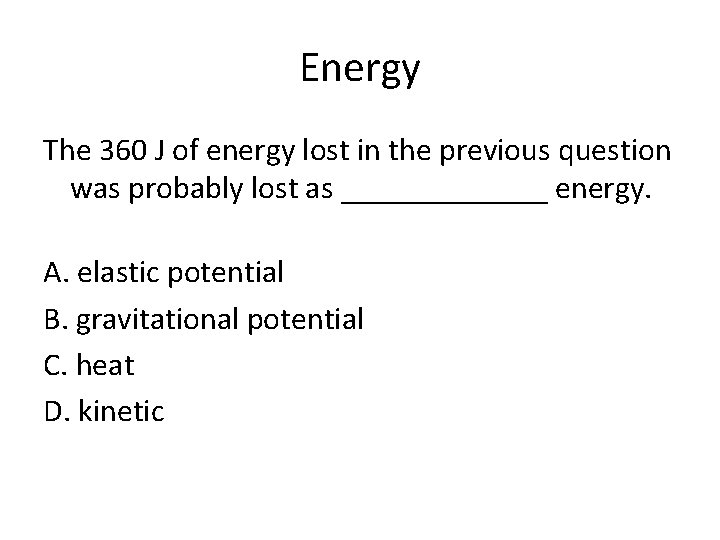 Energy

The 360 J of energy lost in the previous question was probably lost as _____________ energy.

A. elastic potential
B. gravitational potential
C. heat
D. kinetic